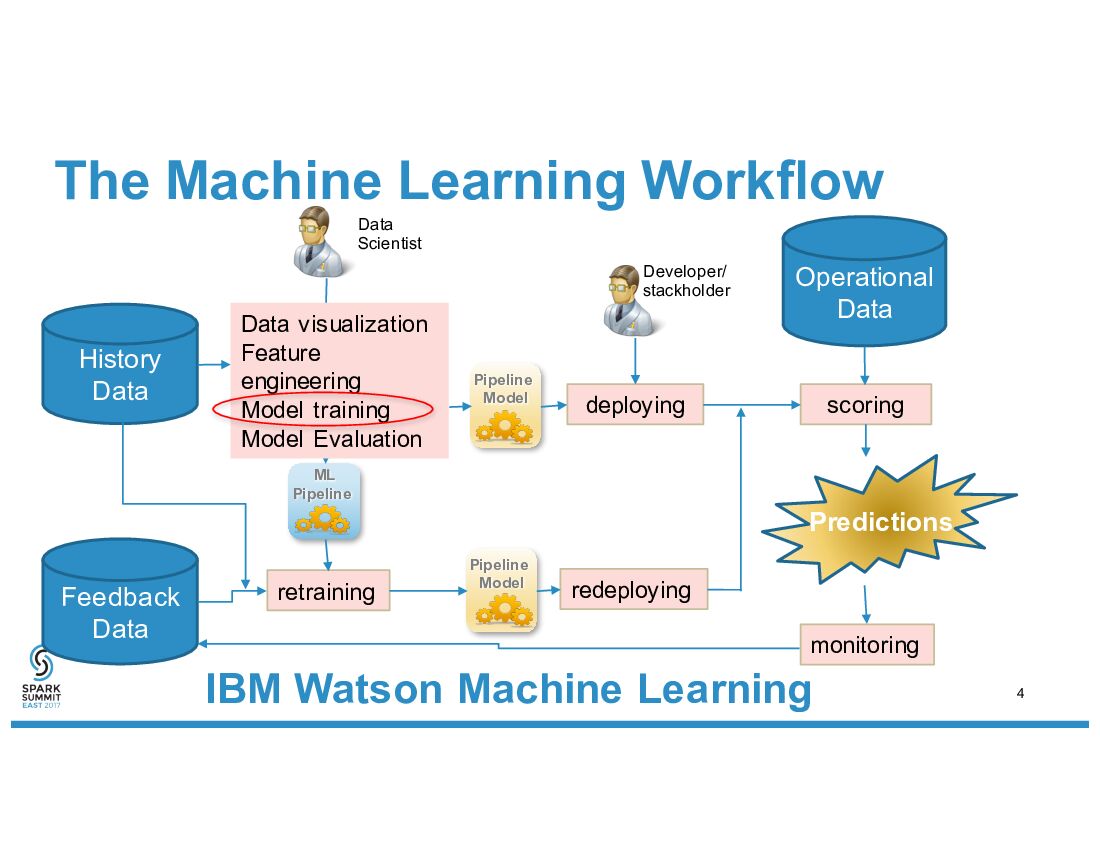 The Machine Learning Workflow

Data Scientist

Developer/ stackholder

Operational Data

History Data

Data visualization
Feature engineering
Model training
Model Evaluation

Pipeline Model

deploying

scoring

ML Pipeline

Predictions

Feedback Data

retraining

Pipeline Model

redeploying

monitoring

SPARK SUMMIT EAST 2017

IBM Watson Machine Learning

4